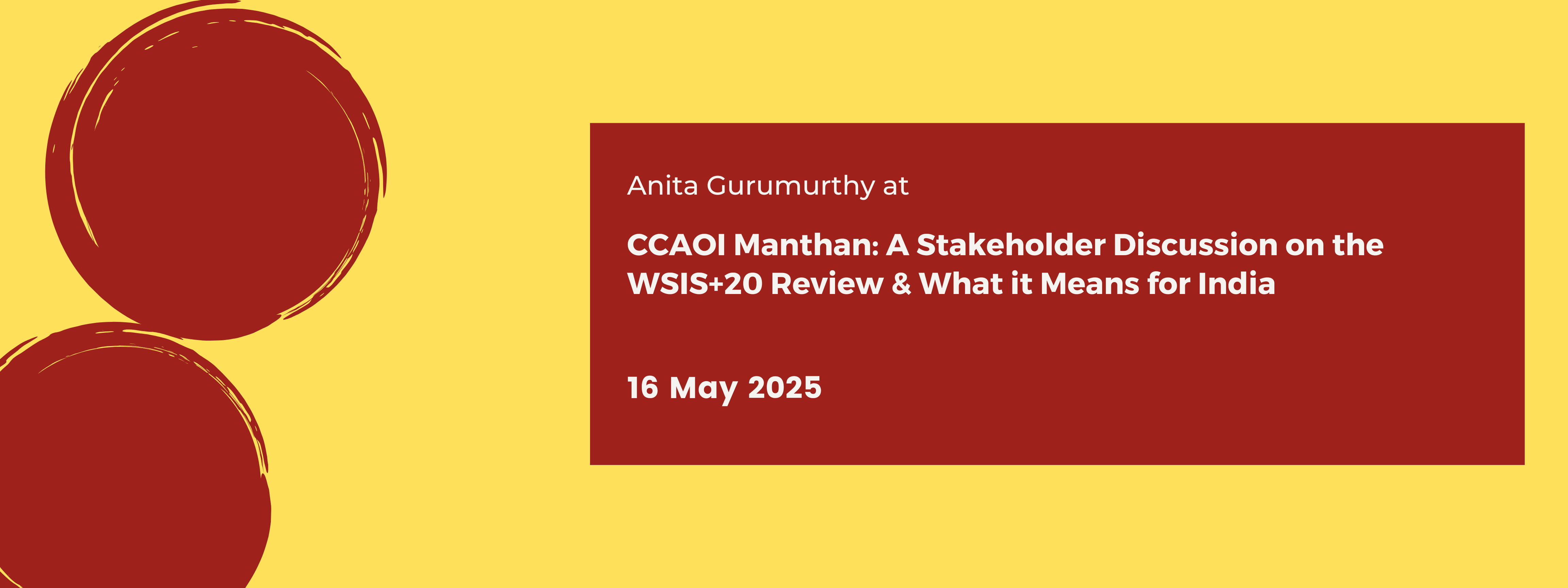 Anita Gurumurthy at

CCAOI Manthan: A Stakeholder Discussion on the WSIS+20 Review & What it Means for India

16 May 2025